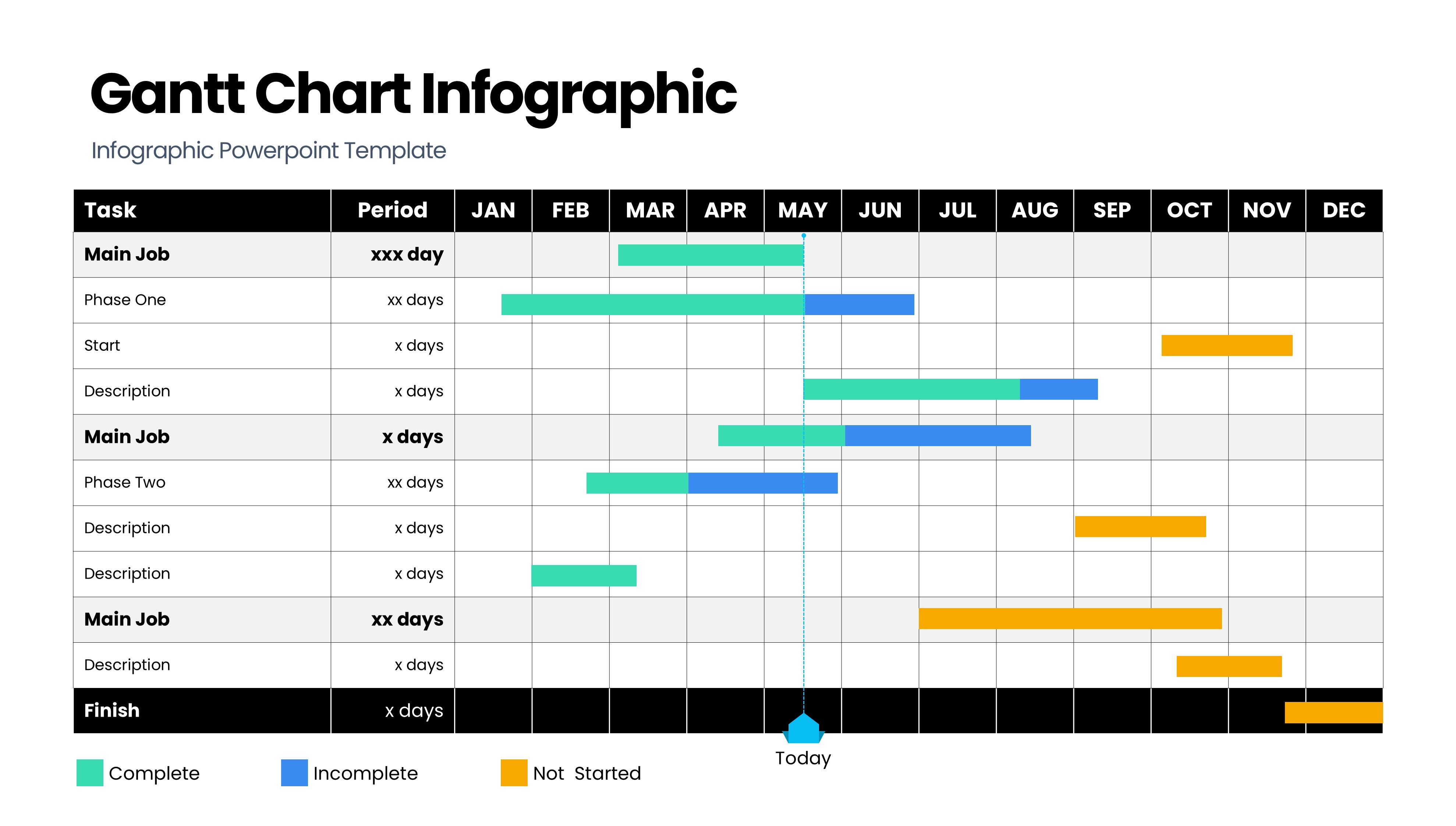 Gantt Chart Infographic

Infographic Powerpoint Template

| Task | Period | JAN | FEB | MAR | APR | MAY | JUN | JUL | AUG | SEP | OCT | NOV | DEC |
|---|---|---|---|---|---|---|---|---|---|---|---|---|---|
| Main Job | xxx day | | | | | | | | | | | | |
| Phase One | xx days | | | | | | | | | | | | |
| Start | x days | | | | | | | | | | | | |
| Description | x days | | | | | | | | | | | | |
| Main Job | x days | | | | | | | | | | | | |
| Phase Two | xx days | | | | | | | | | | | | |
| Description | x days | | | | | | | | | | | | |
| Description | x days | | | | | | | | | | | | |
| Main Job | xx days | | | | | | | | | | | | |
| Description | x days | | | | | | | | | | | | |
| Finish | x days | | | | | | | | | | | | |

Today

Complete Incomplete Not Started